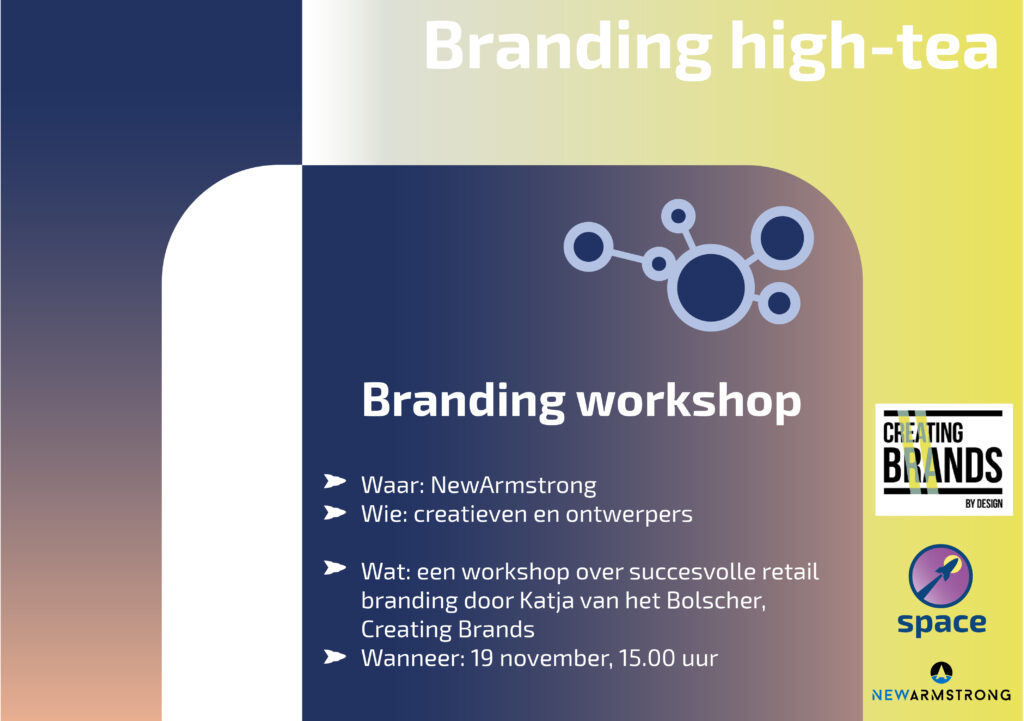 Branding high-tea

Branding workshop

➤ Waar: NewArmstrong
➤ Wie: creatieven en ontwerpers

➤ Wat: een workshop over succesvolle retail branding door Katja van het Bolscher, Creating Brands
➤ Wanneer: 19 november, 15.00 uur

CREATING BRANDS BY DESIGN

space

NEWARMSTRONG